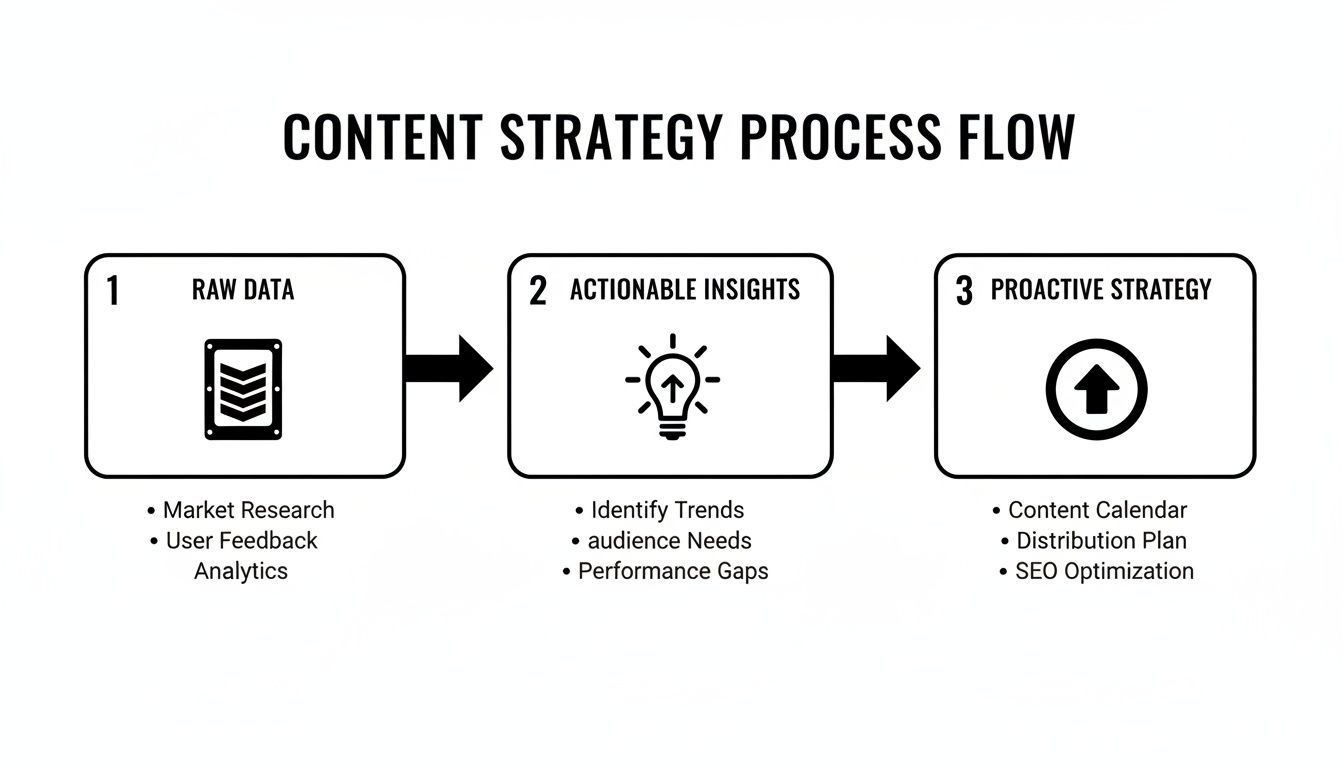 CONTENT STRATEGY PROCESS FLOW

1 RAW DATA

• Market Research
• User Feedback
Analytics

2 ACTIONABLE INSIGHTS

• Identify Trends
• audience Needs
• Performance Gaps

3 PROACTIVE STRATEGY

• Content Calendar
• Distribution Plan
• SEO Optimization